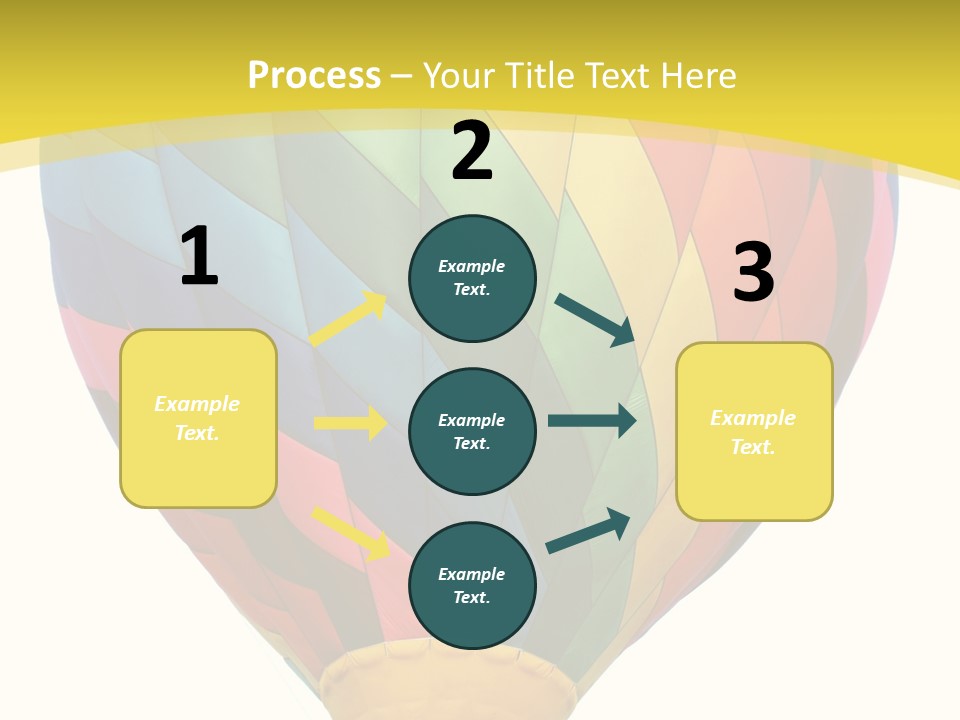 Process – Your Title Text Here

1

Example Text.

2

Example Text.

Example Text.

Example Text.

3

Example Text.